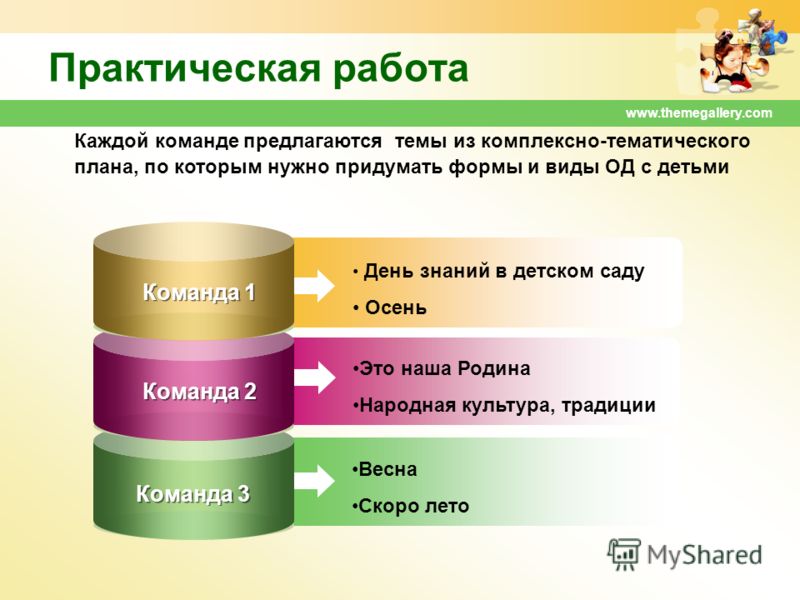 Практическая работа

www.themegallery.com

Каждой команде предлагаются темы из комплексно-тематического плана, по которым нужно придумать формы и виды ОД с детьми

Команда 1

• День знаний в детском саду
• Осень

Команда 2

•Это наша Родина
•Народная культура, традиции

Команда 3

•Весна
•Скоро лето

MyShared